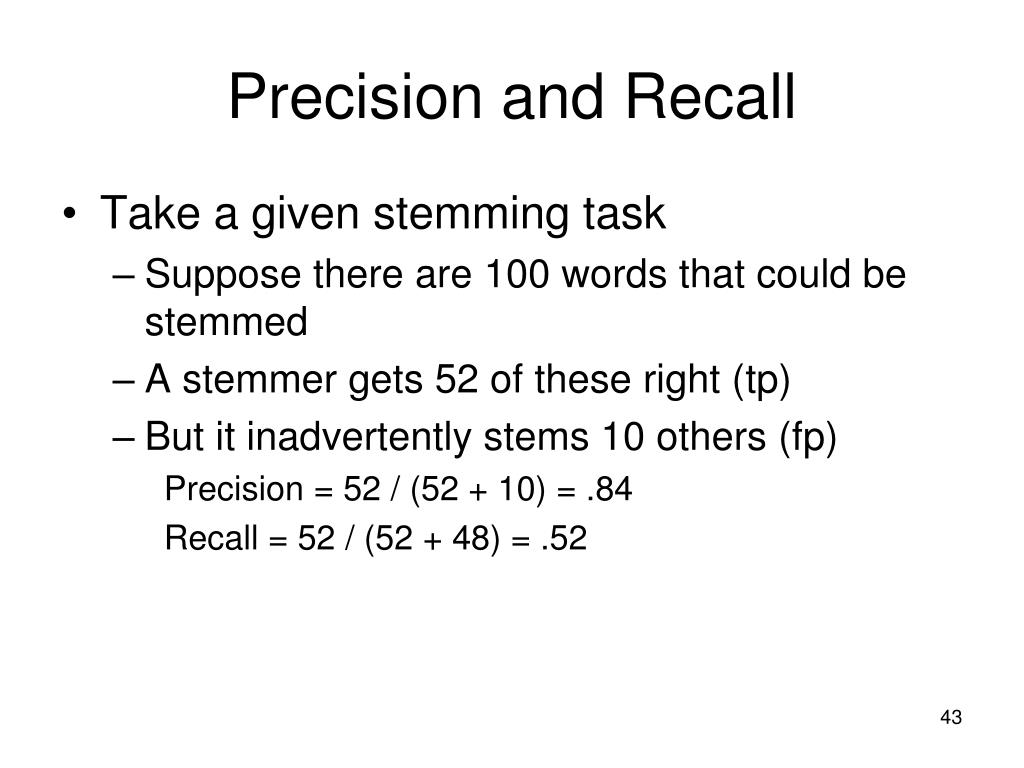 Precision and Recall

• Take a given stemming task
– Suppose there are 100 words that could be stemmed
– A stemmer gets 52 of these right (tp)
– But it inadvertently stems 10 others (fp)
Precision = 52 / (52 + 10) = .84
Recall = 52 / (52 + 48) = .52

43